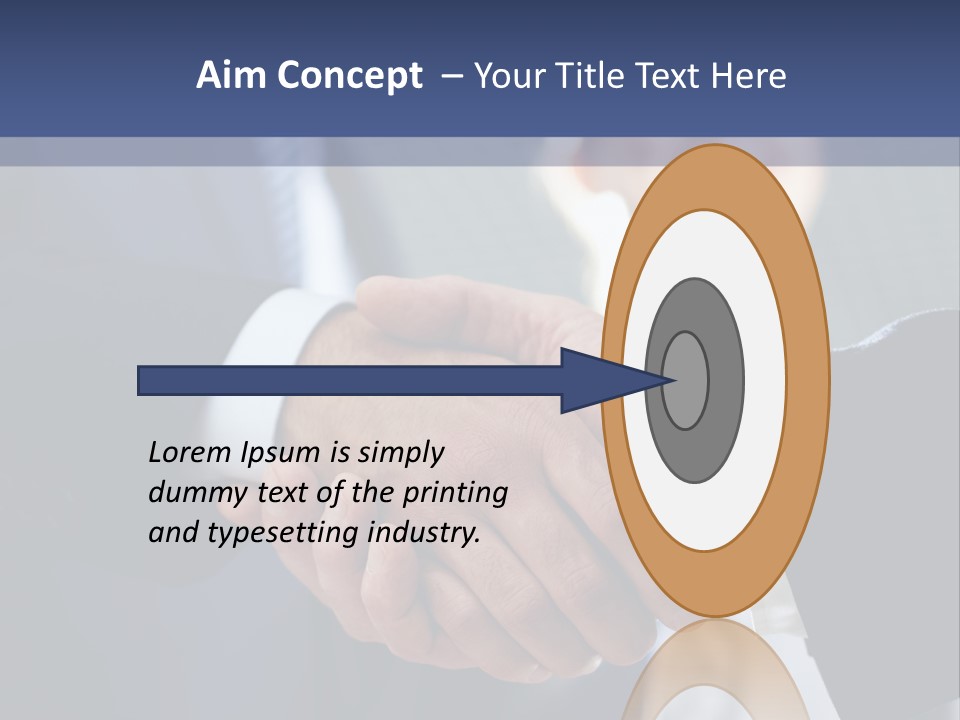 Aim Concept – Your Title Text Here

Lorem Ipsum is simply dummy text of the printing and typesetting industry.